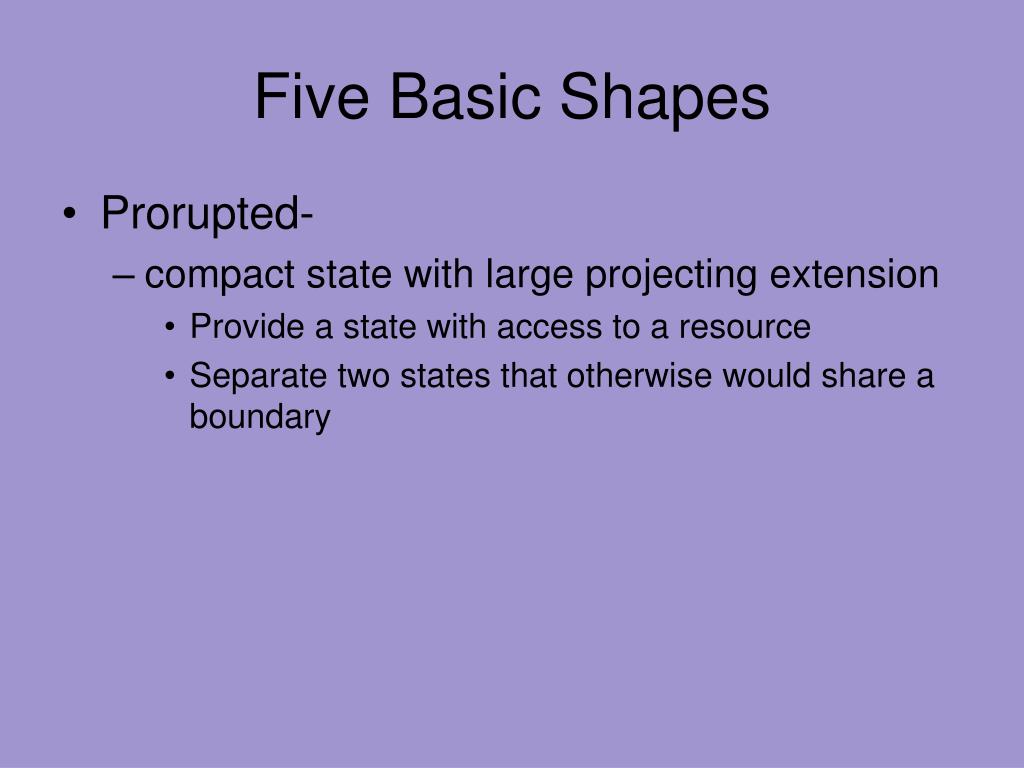 Five Basic Shapes

• Prorupted-
– compact state with large projecting extension
• Provide a state with access to a resource
• Separate two states that otherwise would share a boundary